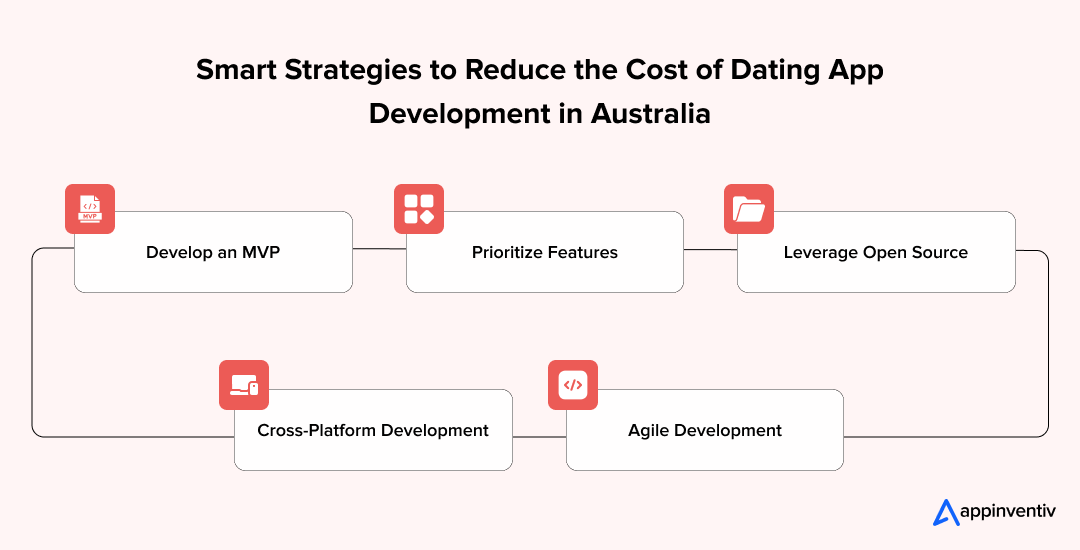 Smart Strategies to Reduce the Cost of Dating App Development in Australia

MVP

Develop an MVP

Prioritize Features

Leverage Open Source

Cross-Platform Development

Agile Development

appinventiv